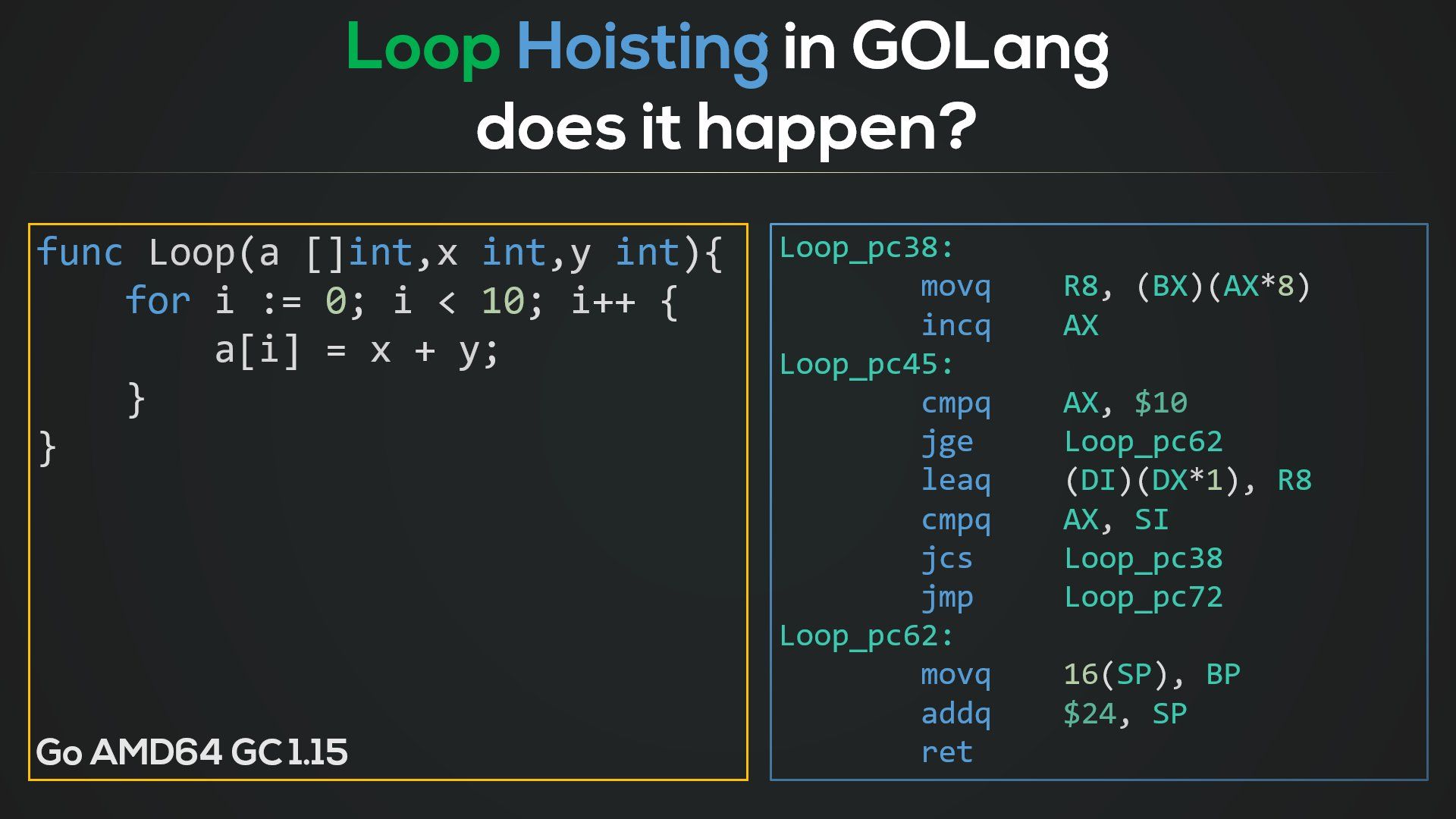 Loop Hoisting in GOLang
does it happen?

func Loop(a []int,x int,y int){
    for i := 0; i < 10; i++ {
        a[i] = x + y;
    }
}

Go AMD64 GC 1.15

Loop_pc38:
        movq    R8, (BX)(AX*8)
        incq    AX
Loop_pc45:
        cmpq    AX, $10
        jge     Loop_pc62
        leaq    (DI)(DX*1), R8
        cmpq    AX, SI
        jcs     Loop_pc38
        jmp     Loop_pc72
Loop_pc62:
        movq    16(SP), BP
        addq    $24, SP
        ret